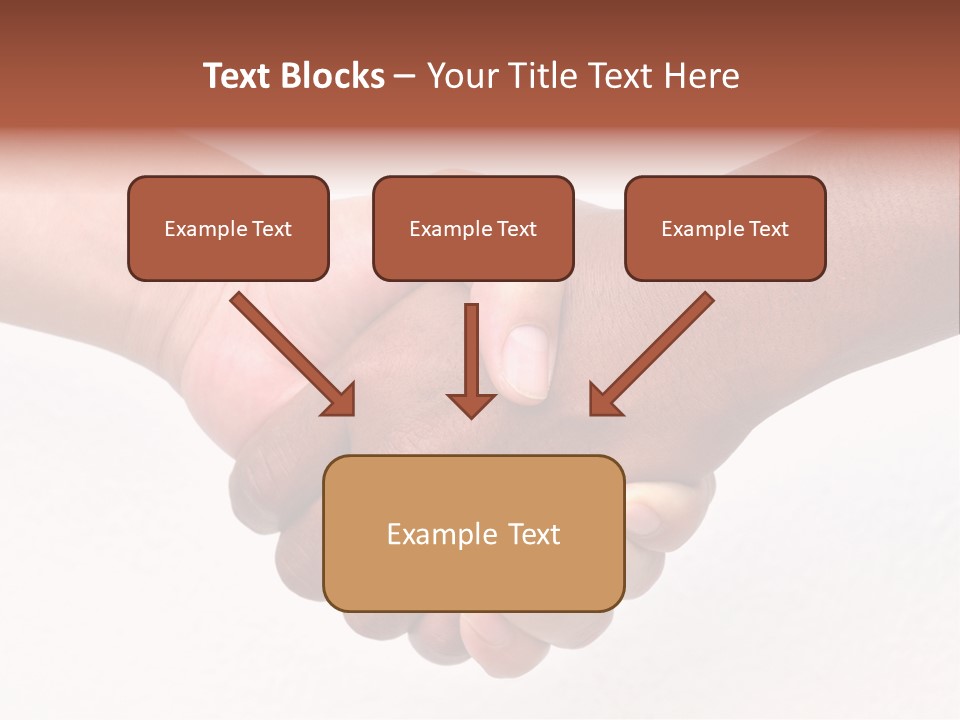 Text Blocks – Your Title Text Here

Example Text

Example Text

Example Text

Example Text